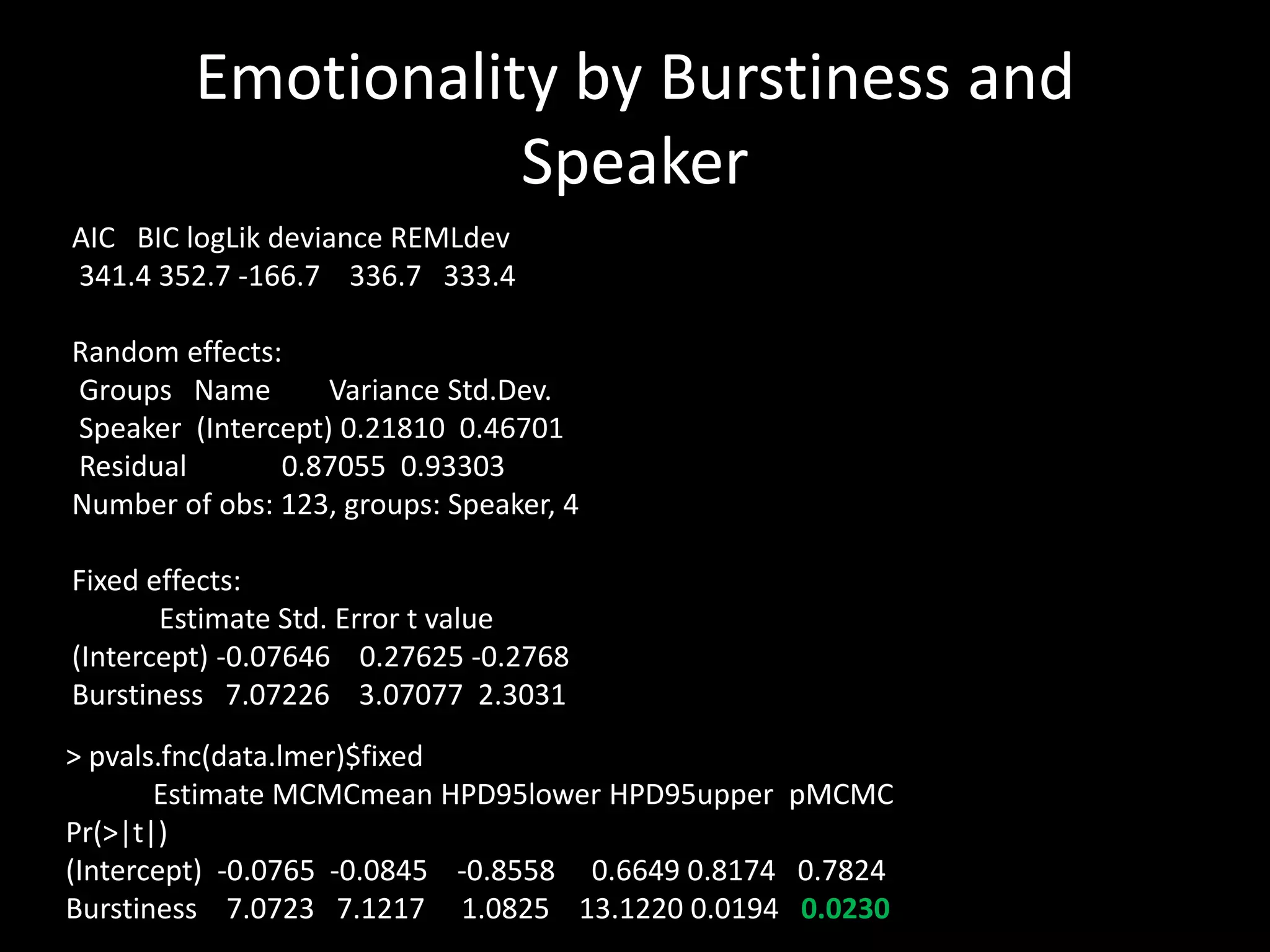 Emotionality by Burstiness and Speaker

AIC BIC logLik deviance REMLdev
341.4 352.7 -166.7 336.7 333.4

Random effects:
Groups Name Variance Std.Dev.
Speaker (Intercept) 0.21810 0.46701
Residual 0.87055 0.93303
Number of obs: 123, groups: Speaker, 4

Fixed effects:
Estimate Std. Error t value
(Intercept) -0.07646 0.27625 -0.2768
Burstiness 7.07226 3.07077 2.3031

> pvals.fnc(data.lmer)$fixed
Estimate MCMCmean HPD95lower HPD95upper pMCMC Pr(>|t|)
(Intercept) -0.0765 -0.0845 -0.8558 0.6649 0.8174 0.7824
Burstiness 7.0723 7.1217 1.0825 13.1220 0.0194 0.0230